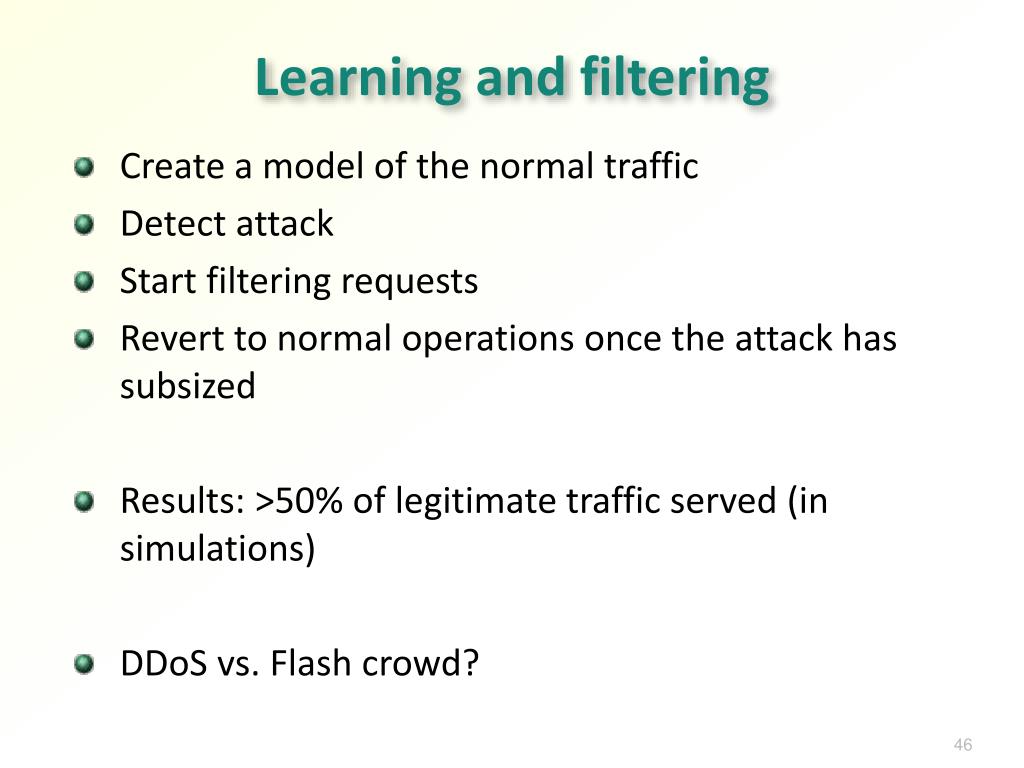 Learning and filtering

Create a model of the normal traffic
Detect attack
Start filtering requests
Revert to normal operations once the attack has subsized

Results: >50% of legitimate traffic served (in simulations)

DDoS vs. Flash crowd?

46